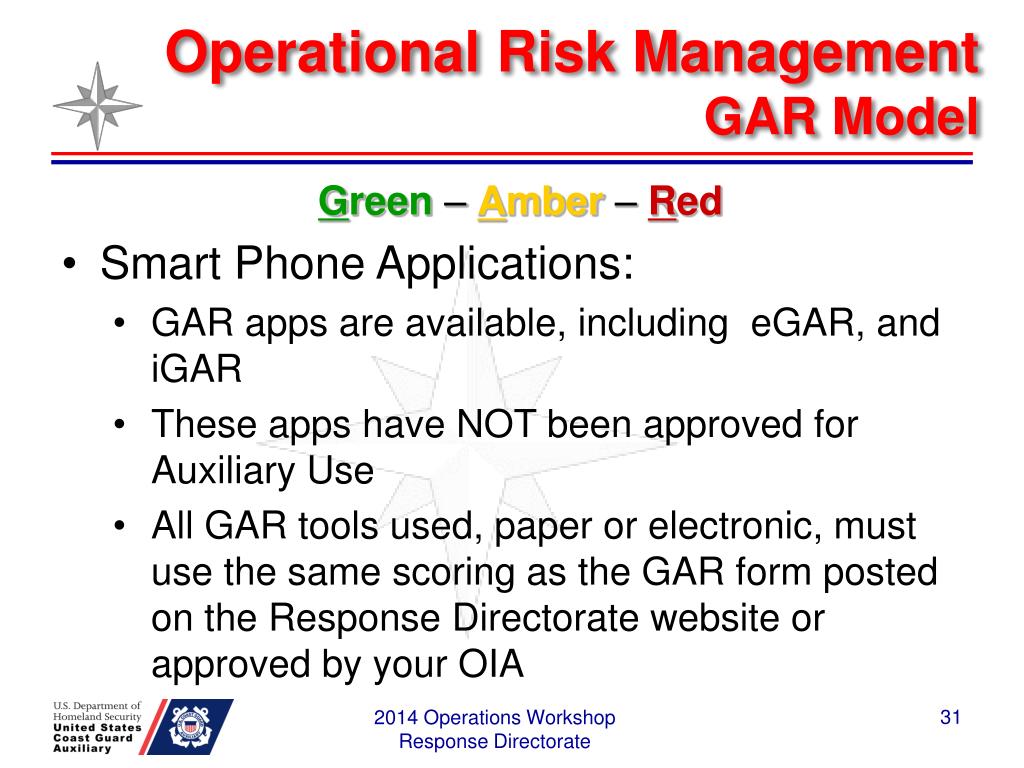 Operational Risk Management
GAR Model

Green – Amber – Red

• Smart Phone Applications:
  • GAR apps are available, including eGAR, and iGAR
  • These apps have NOT been approved for Auxiliary Use
  • All GAR tools used, paper or electronic, must use the same scoring as the GAR form posted on the Response Directorate website or approved by your OIA

U.S. Department of Homeland Security
United States Coast Guard Auxiliary

2014 Operations Workshop
Response Directorate

31